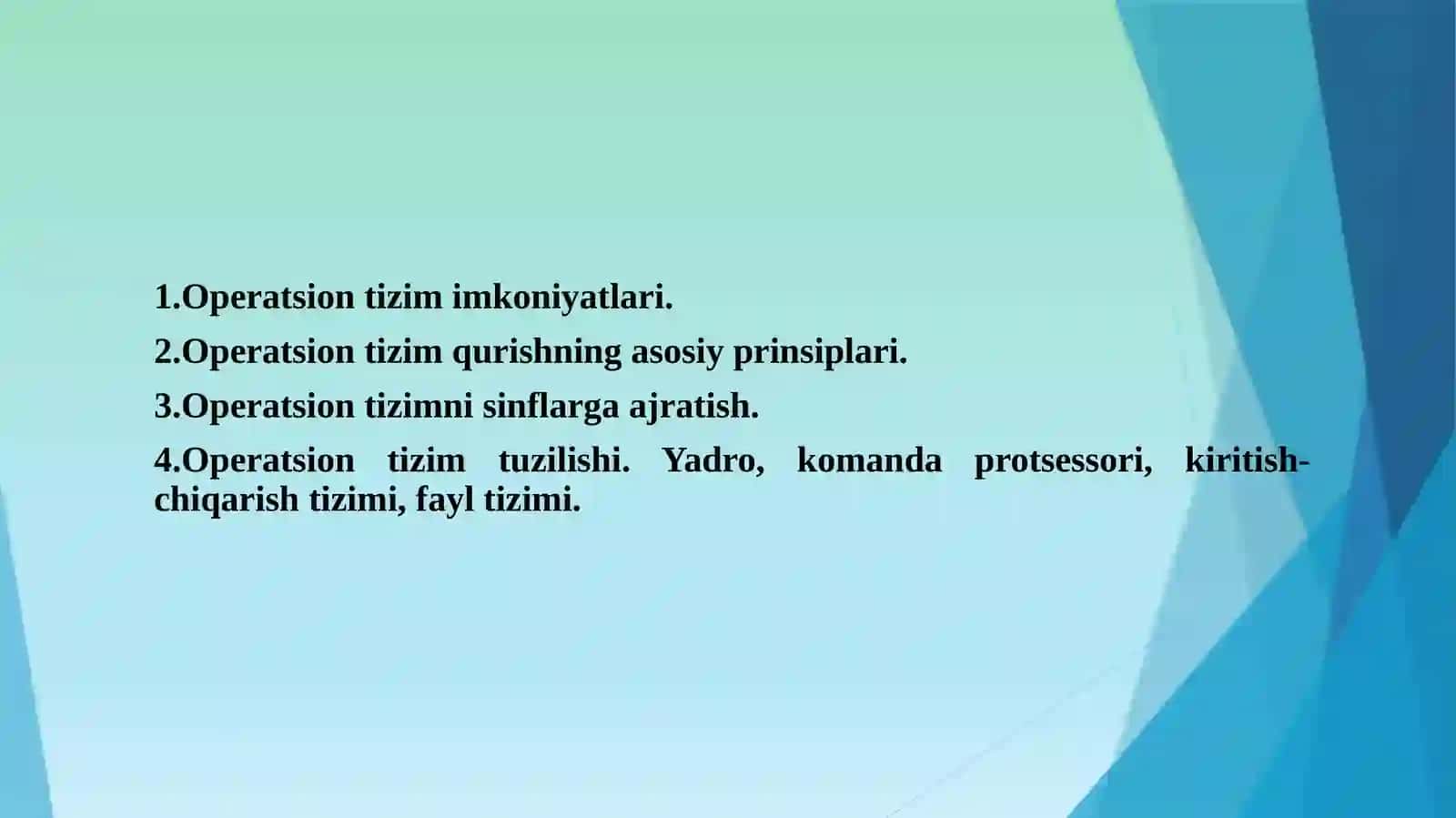 1.Operatsion tizim imkoniyatlari.

2.Operatsion tizim qurishning asosiy prinsiplari.

3.Operatsion tizimni sinflarga ajratish.

4.Operatsion tizim tuzilishi. Yadro, komanda protsessori, kiritish-chiqarish tizimi, fayl tizimi.